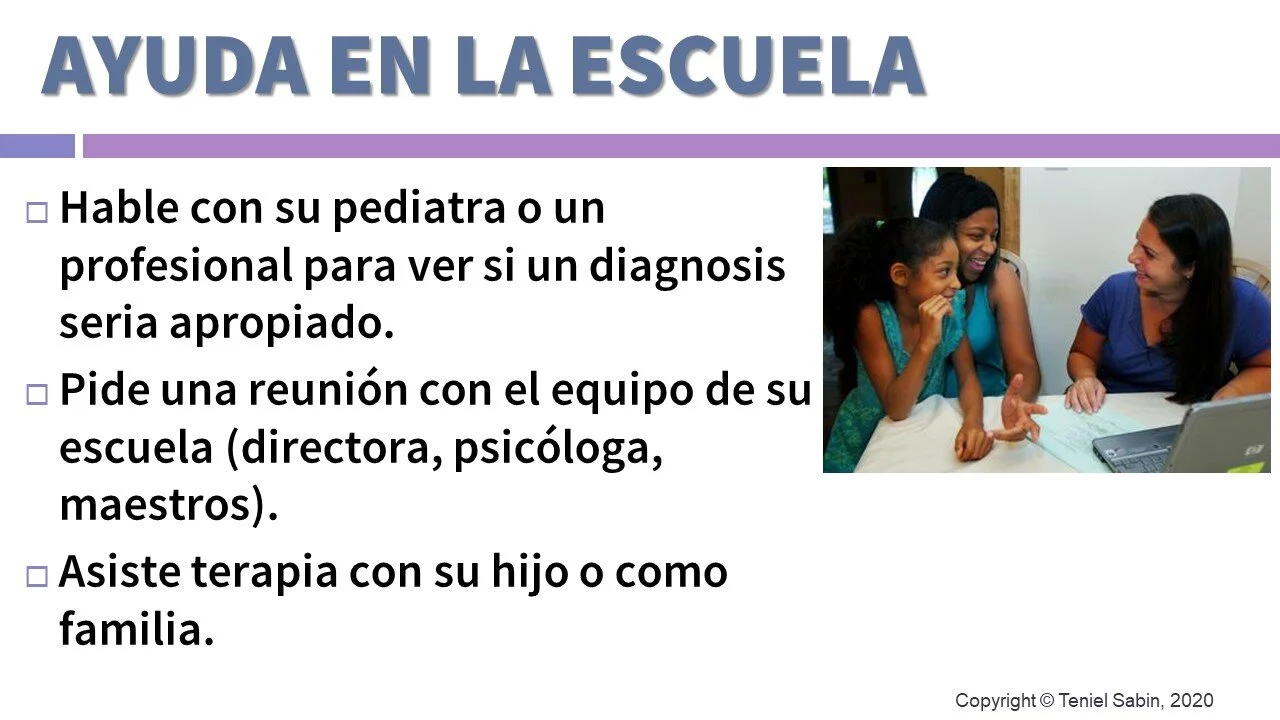 AYUDA EN LA ESCUELA

□ Hable con su pediatra o un profesional para ver si un diagnosis seria apropiado.

□ Pide una reunión con el equipo de su escuela (directora, psicóloga, maestros).

□ Asiste terapia con su hijo o como familia.

Copyright © Teniel Sabin, 2020